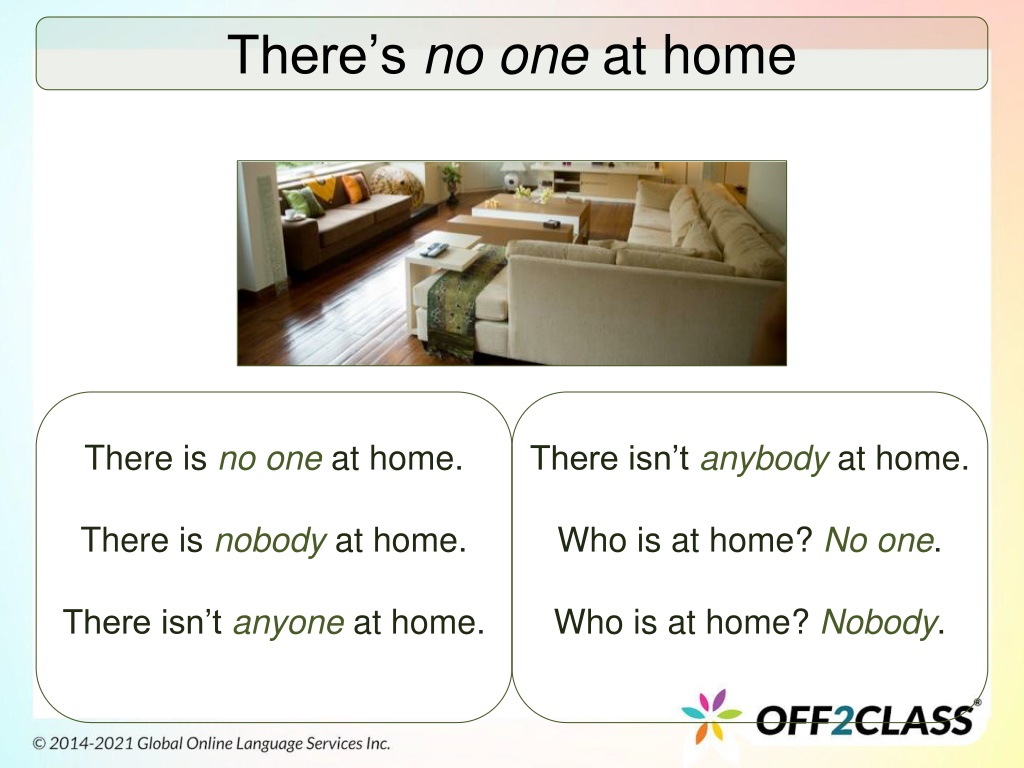 There's no one at home

There is no one at home.

There is nobody at home.

There isn't anyone at home.

There isn't anybody at home.

Who is at home? No one.

Who is at home? Nobody.

OFF2CLASS®

© 2014-2021 Global Online Language Services Inc.